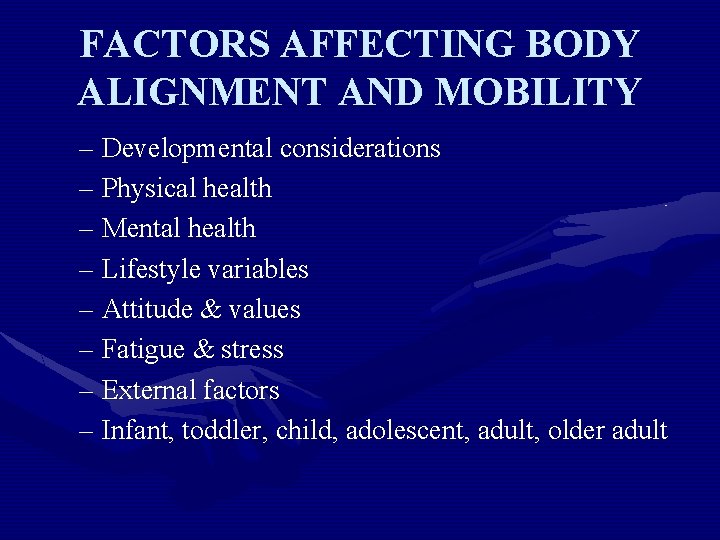 FACTORS AFFECTING BODY ALIGNMENT AND MOBILITY

– Developmental considerations
– Physical health
– Mental health
– Lifestyle variables
– Attitude & values
– Fatigue & stress
– External factors
– Infant, toddler, child, adolescent, adult, older adult